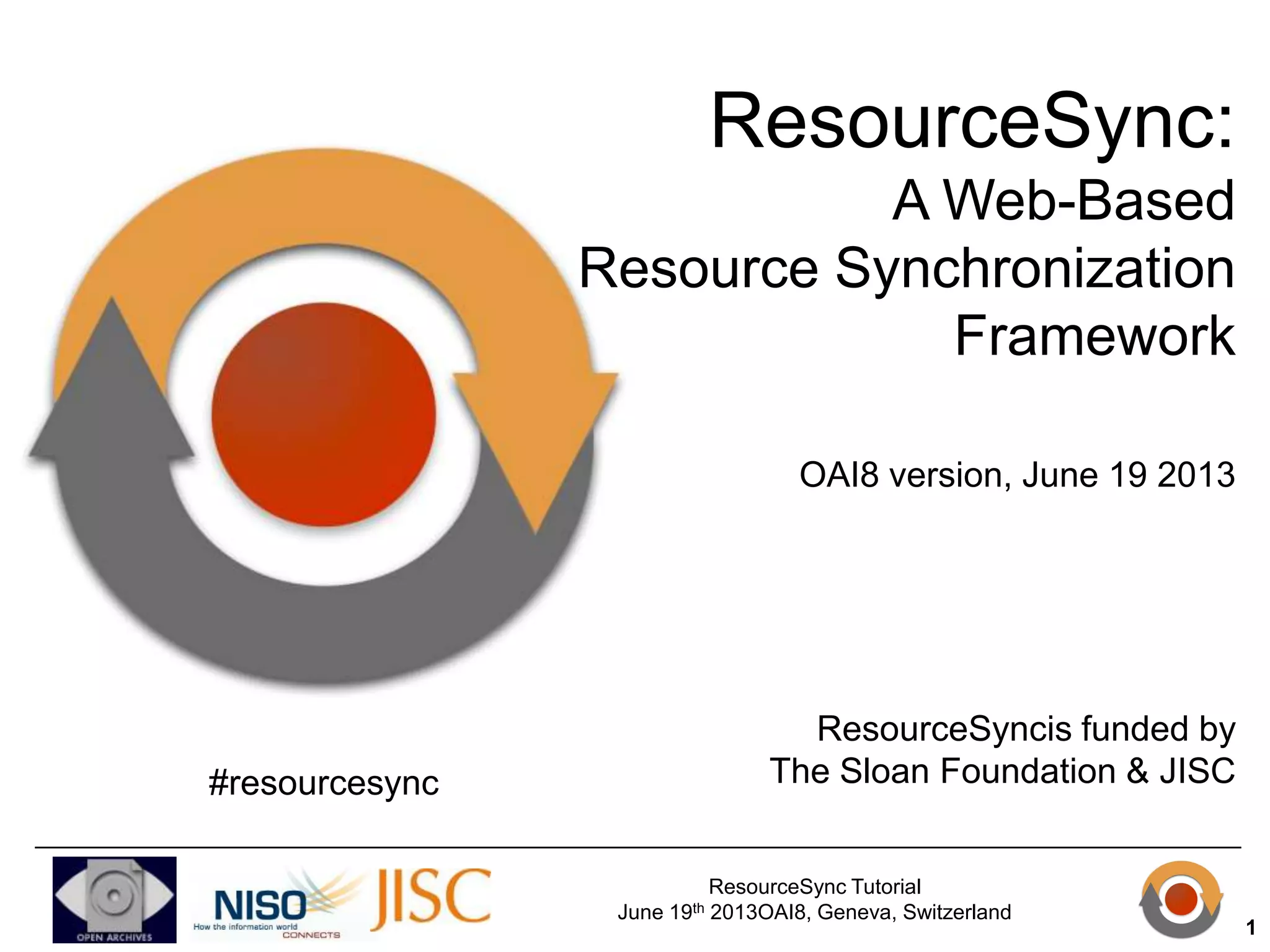 ResourceSync:
A Web-Based
Resource Synchronization
Framework

OAI8 version, June 19 2013

#resourcesync

ResourceSyncis funded by
The Sloan Foundation & JISC

OPEN ARCHIVES

NISO
How the information world
CONNECTS

JISC

ResourceSync Tutorial
June 19$^{th}$ 2013OAI8, Geneva, Switzerland

1